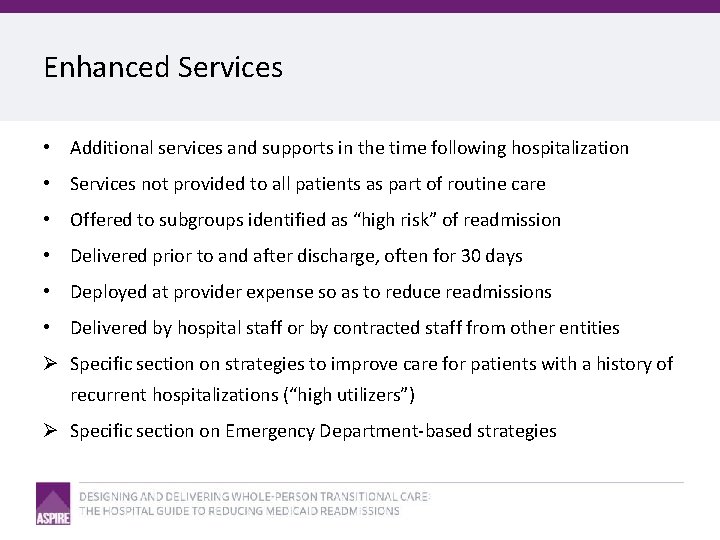 Enhanced Services

• Additional services and supports in the time following hospitalization
• Services not provided to all patients as part of routine care
• Offered to subgroups identified as “high risk” of readmission
• Delivered prior to and after discharge, often for 30 days
• Deployed at provider expense so as to reduce readmissions
• Delivered by hospital staff or by contracted staff from other entities
➢ Specific section on strategies to improve care for patients with a history of recurrent hospitalizations (“high utilizers”)
➢ Specific section on Emergency Department-based strategies

ASPIRE

DESIGNING AND DELIVERING WHOLE-PERSON TRANSITIONAL CARE:
THE HOSPITAL GUIDE TO REDUCING MEDICAID READMISSIONS